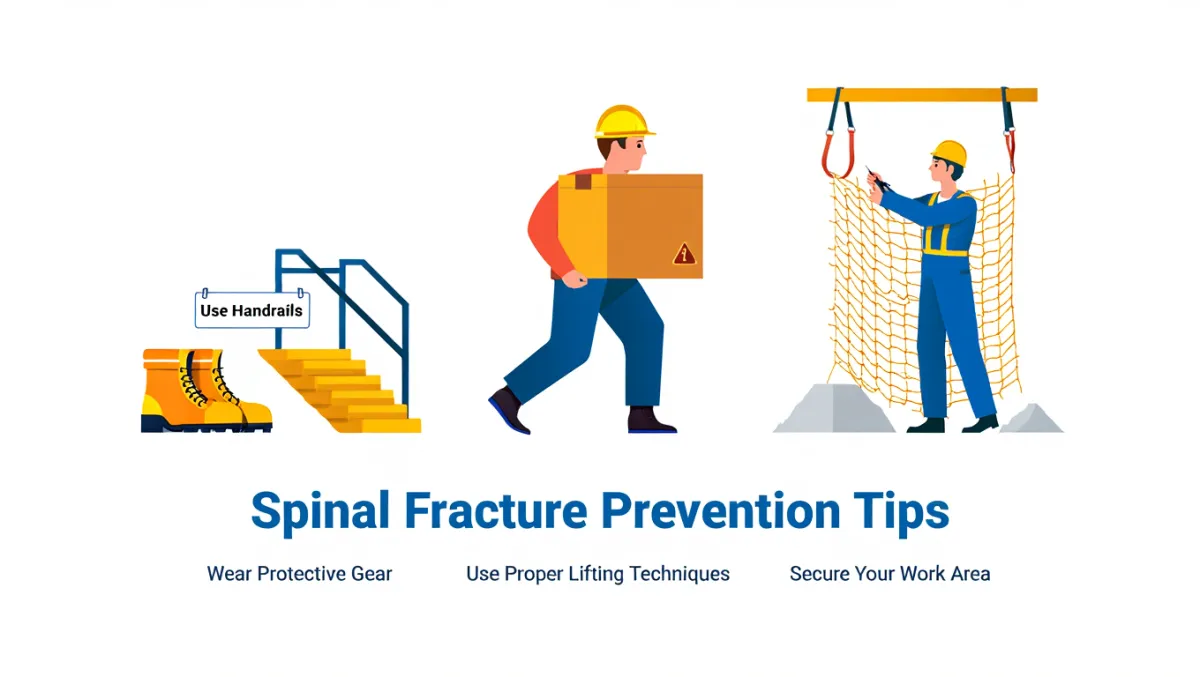 Use Handrails

Spinal Fracture Prevention Tips

Wear Protective Gear

Use Proper Lifting Techniques

Secure Your Work Area